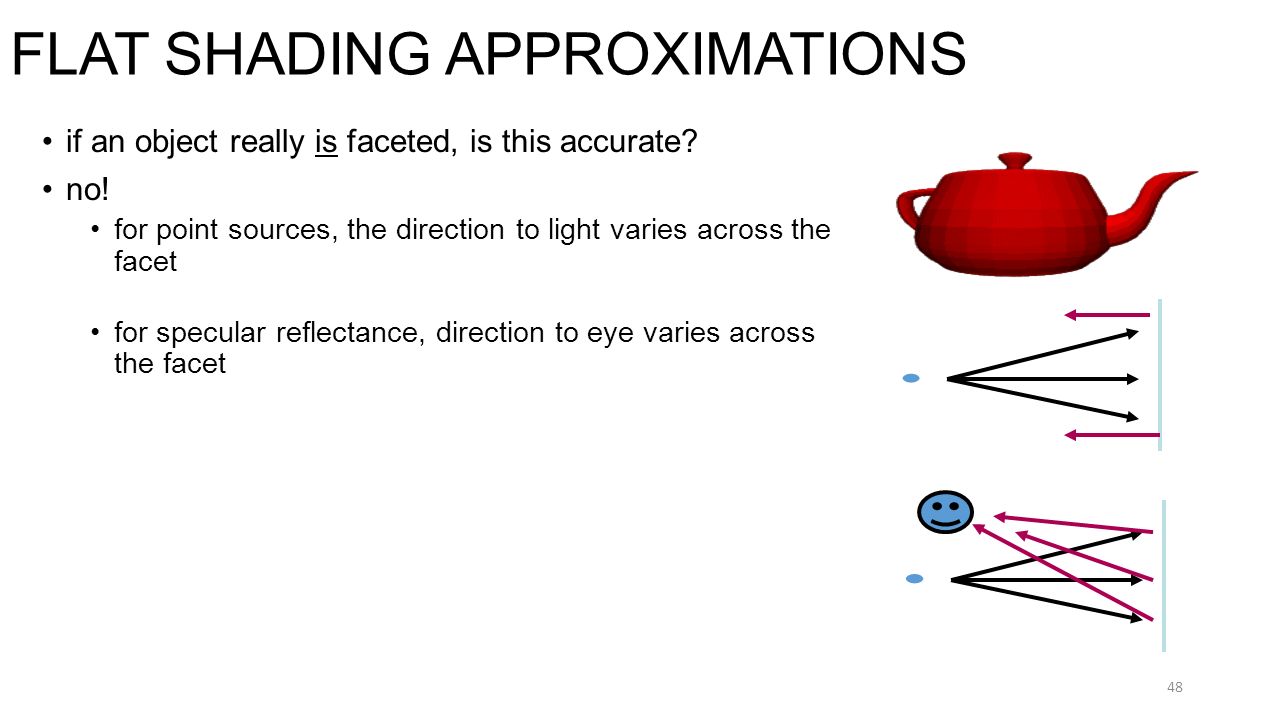 FLAT SHADING APPROXIMATIONS

• if an object really is faceted, is this accurate?

• no!

• for point sources, the direction to light varies across the facet

• for specular reflectance, direction to eye varies across the facet

48